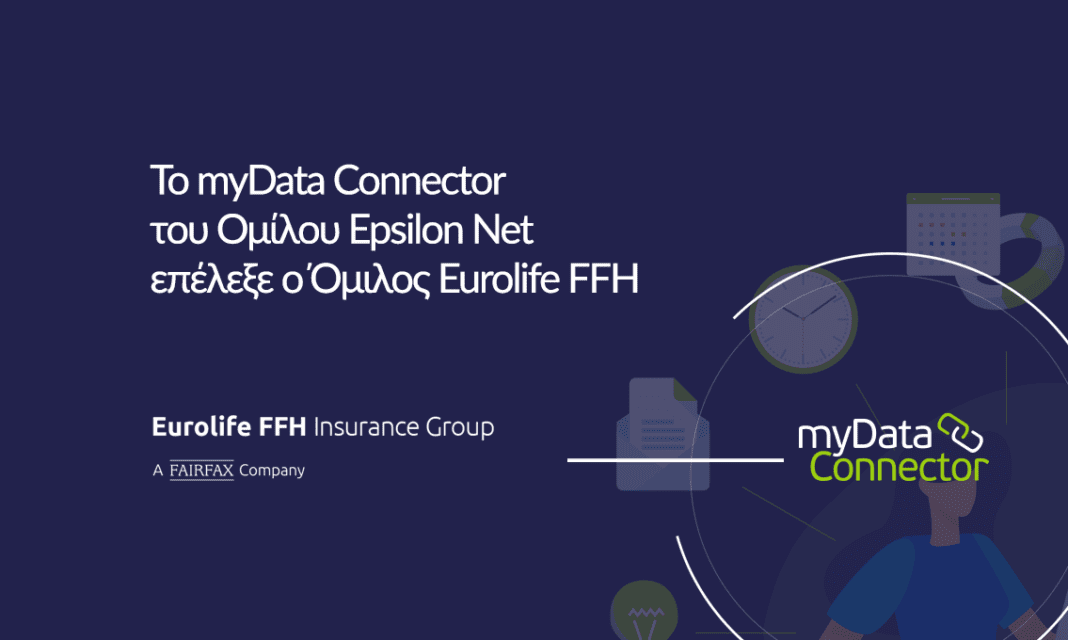 Το myData Connector του Ομίλου Epsilon Net επέλεξε ο Όμιλος Eurolife FFH

Eurolife FFH Insurance Group

A FAIRFAX Company

myData Connector